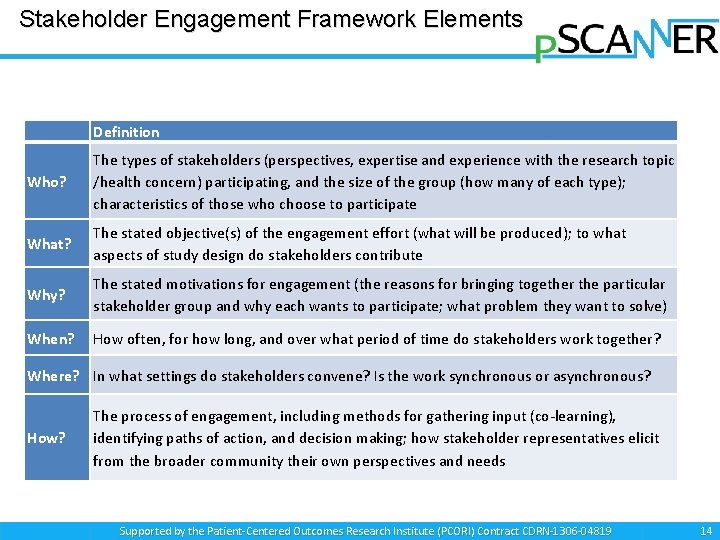 Stakeholder Engagement Framework Elements

pSCANNER

| | Definition |
|---|---|
| Who? | The types of stakeholders (perspectives, expertise and experience with the research topic /health concern) participating, and the size of the group (how many of each type); characteristics of those who choose to participate |
| What? | The stated objective(s) of the engagement effort (what will be produced); to what aspects of study design do stakeholders contribute |
| Why? | The stated motivations for engagement (the reasons for bringing together the particular stakeholder group and why each wants to participate; what problem they want to solve) |
| When? | How often, for how long, and over what period of time do stakeholders work together? |
| Where? | In what settings do stakeholders convene? Is the work synchronous or asynchronous? |
| How? | The process of engagement, including methods for gathering input (co-learning), identifying paths of action, and decision making; how stakeholder representatives elicit from the broader community their own perspectives and needs |

Supported by the Patient-Centered Outcomes Research Institute (PCORI) Contract CDRN-1306-04819

14